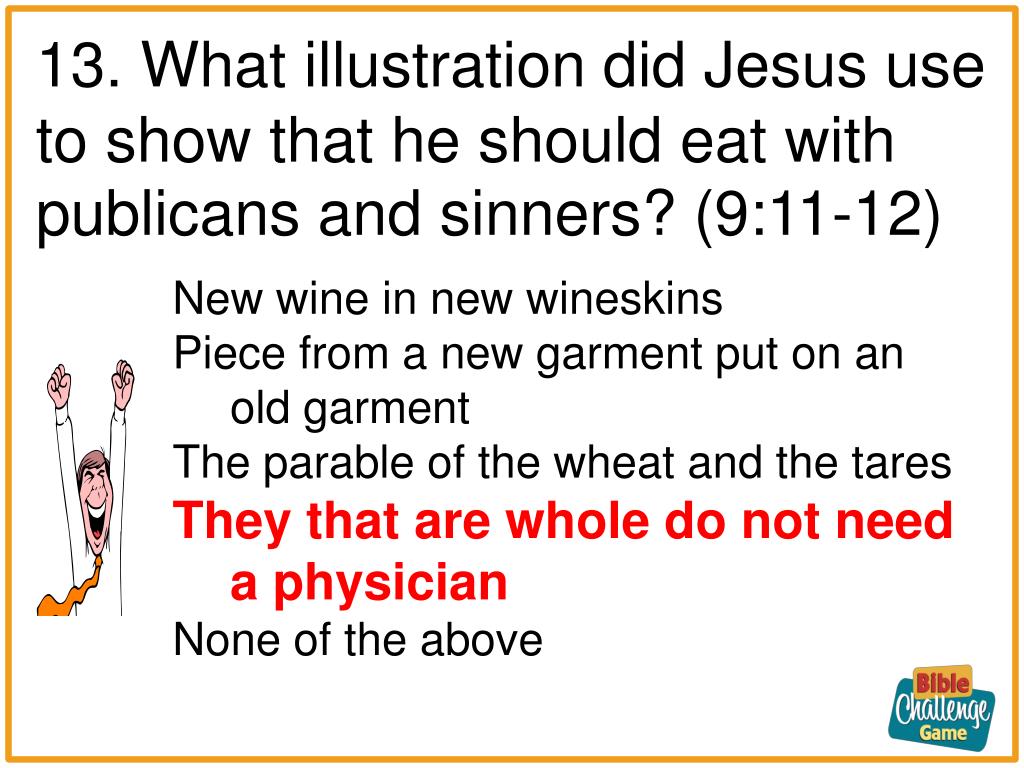 13. What illustration did Jesus use to show that he should eat with publicans and sinners? (9:11-12)

New wine in new wineskins

Piece from a new garment put on an old garment

The parable of the wheat and the tares

They that are whole do not need a physician

None of the above

Bible Challenge Game